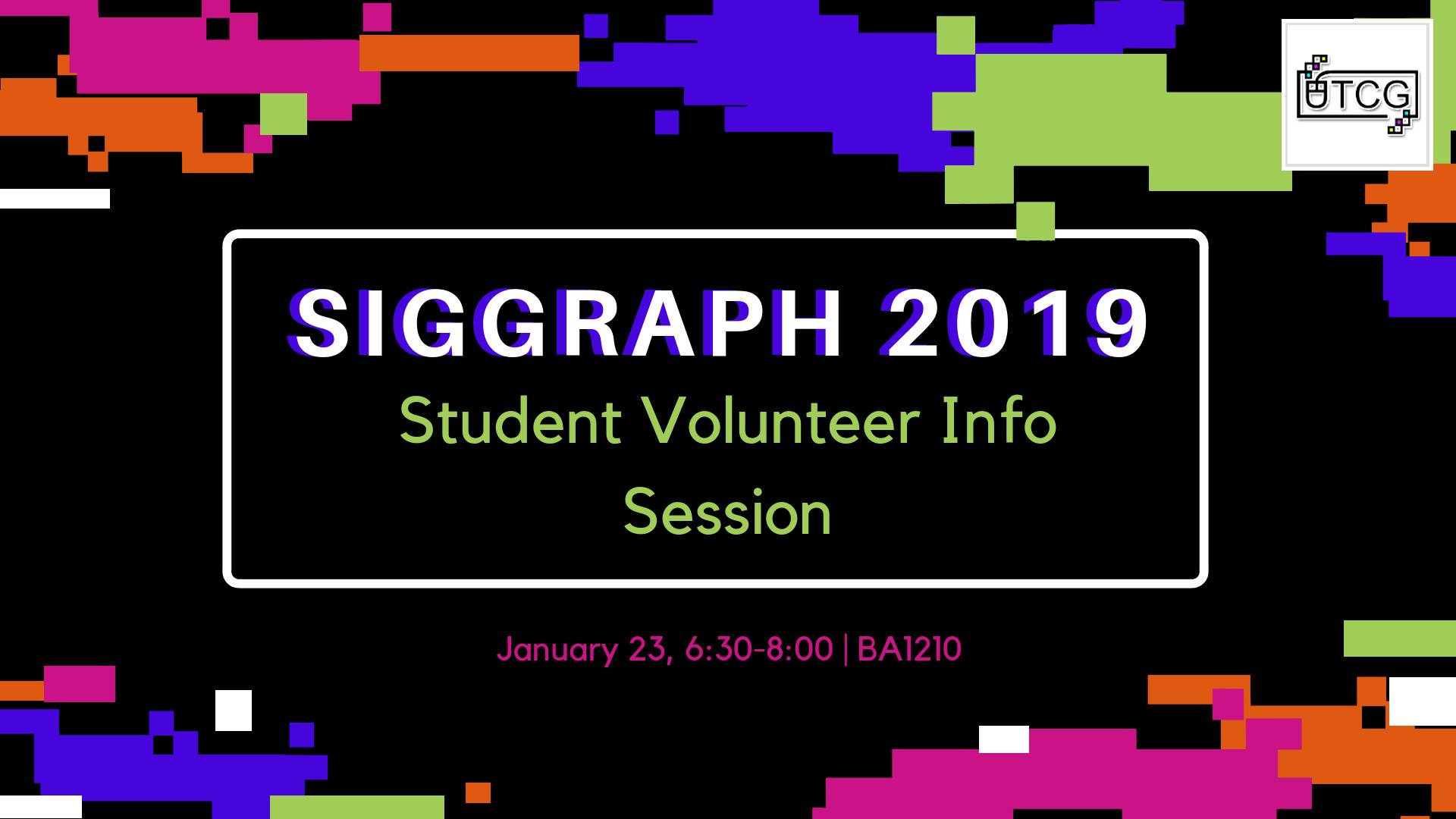 UTCG

SIGGRAPH 2019
Student Volunteer Info Session

January 23, 6:30-8:00 | BA1210